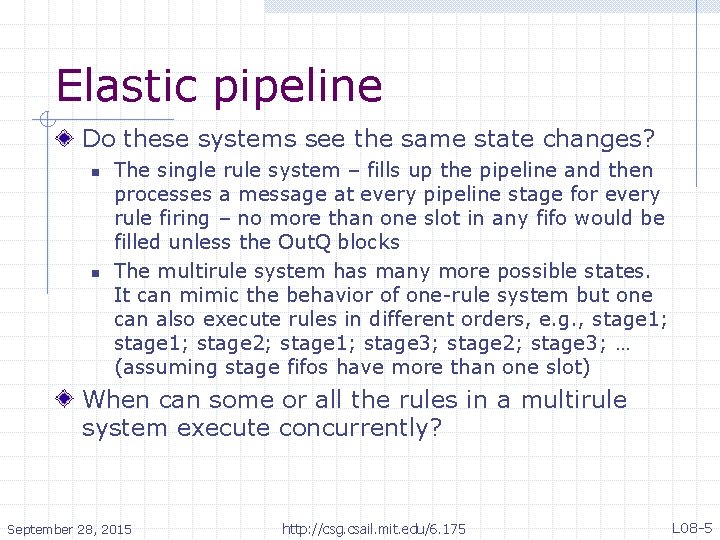 Elastic pipeline

Do these systems see the same state changes?

The single rule system – fills up the pipeline and then processes a message at every pipeline stage for every rule firing – no more than one slot in any fifo would be filled unless the OutQ blocks

The multirule system has many more possible states. It can mimic the behavior of one-rule system but one can also execute rules in different orders, e.g., stage1; stage1; stage2; stage1; stage3; stage2; stage3; … (assuming stage fifos have more than one slot)

When can some or all the rules in a multirule system execute concurrently?

September 28, 2015

http://csg.csail.mit.edu/6.175

L08-5